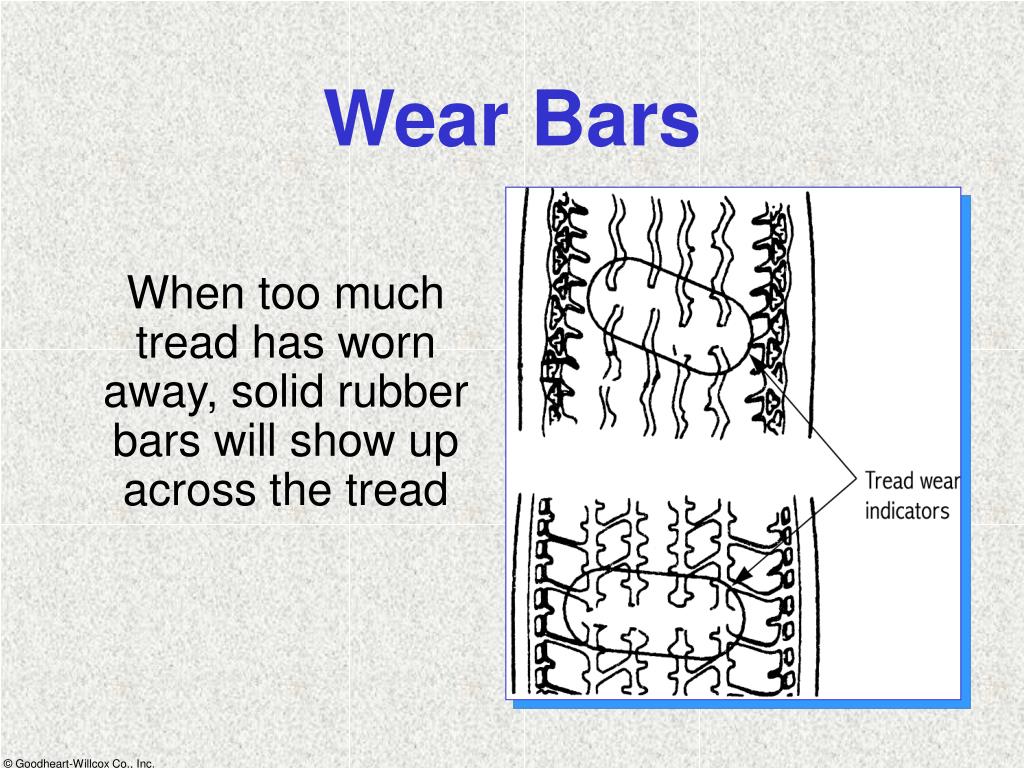 Wear Bars

When too much tread has worn away, solid rubber bars will show up across the tread

Tread wear indicators

© Goodheart-Willcox Co., Inc.